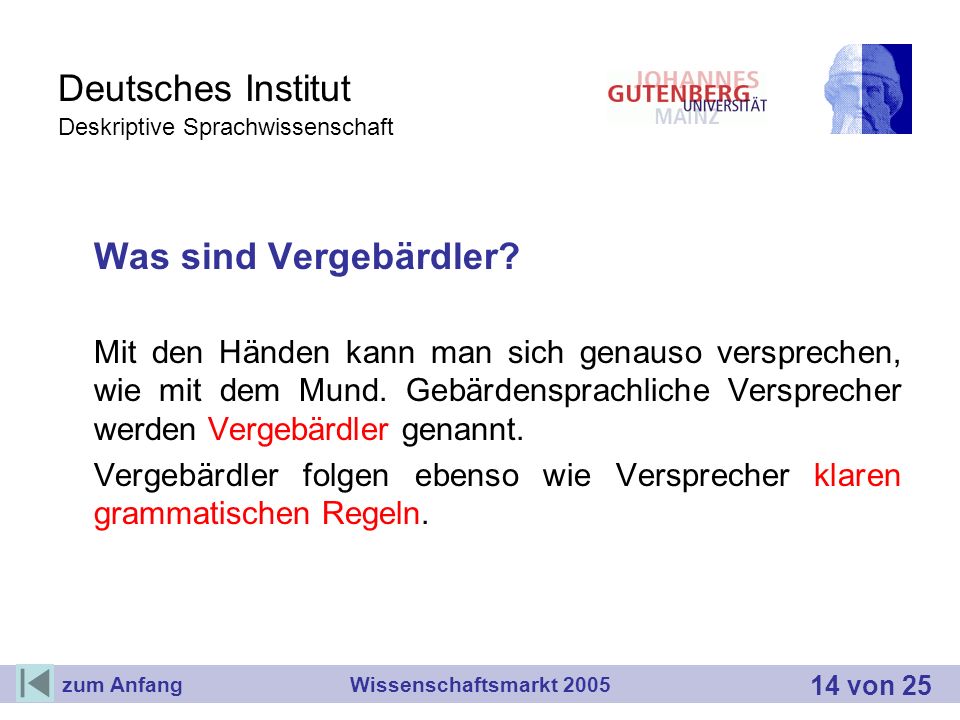 Deutsches Institut
Deskriptive Sprachwissenschaft

JOHANNES GUTENBERG UNIVERSITÄT MAINZ

Was sind Vergebärdler?

Mit den Händen kann man sich genauso versprechen, wie mit dem Mund. Gebärdensprachliche Versprecher werden Vergebärdler genannt.

Vergebärdler folgen ebenso wie Versprecher klaren grammatischen Regeln.

zum Anfang Wissenschaftsmarkt 2005 14 von 25